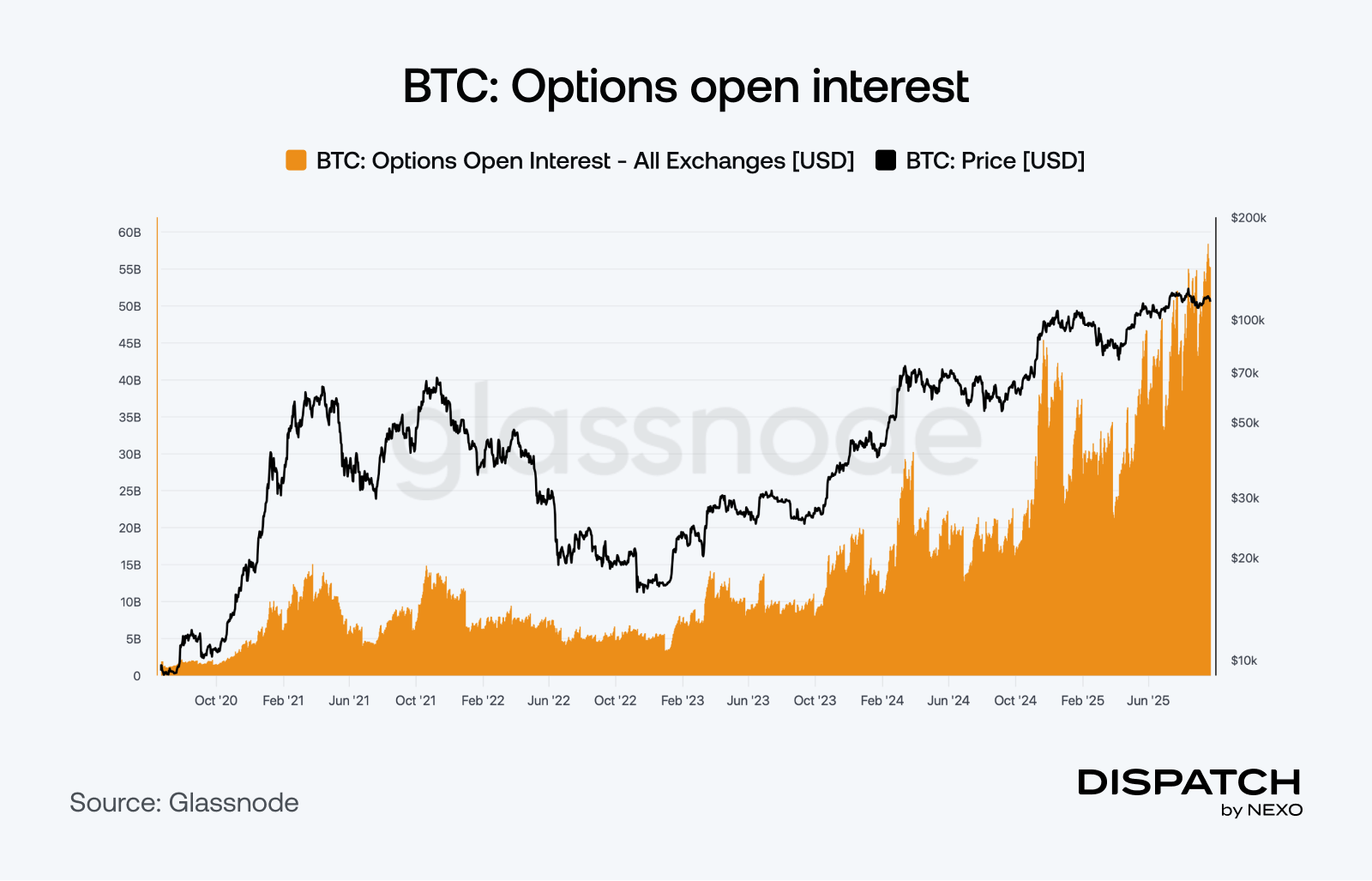 BTC: Options open interest

BTC: Options Open Interest - All Exchanges [USD]
BTC: Price [USD]

60B
55B
50B
45B
40B
35B
30B
25B
20B
15B
10B
5B
0

$200k
$100k
$70k
$50k
$30k
$20k
$10k

glassnode

Oct '20
Feb '21
Jun '21
Oct '21
Feb '22
Jun '22
Oct '22
Feb '23
Jun '23
Oct '23
Feb '24
Jun '24
Oct '24
Feb '25
Jun '25

Source: Glassnode

DISPATCH
by NEXO